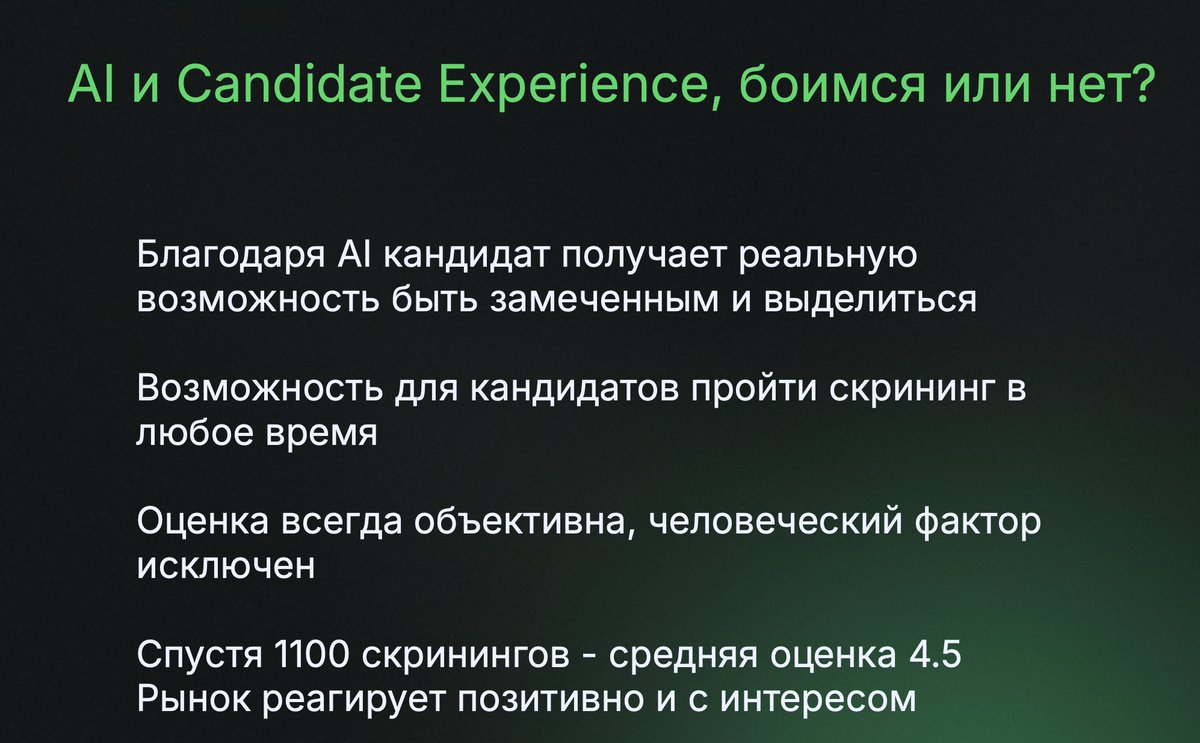 AI и Candidate Experience, боимся или нет?

Благодаря AI кандидат получает реальную возможность быть замеченным и выделиться

Возможность для кандидатов пройти скрининг в любое время

Оценка всегда объективна, человеческий фактор исключен

Спустя 1100 скринингов - средняя оценка 4.5
Рынок реагирует позитивно и с интересом